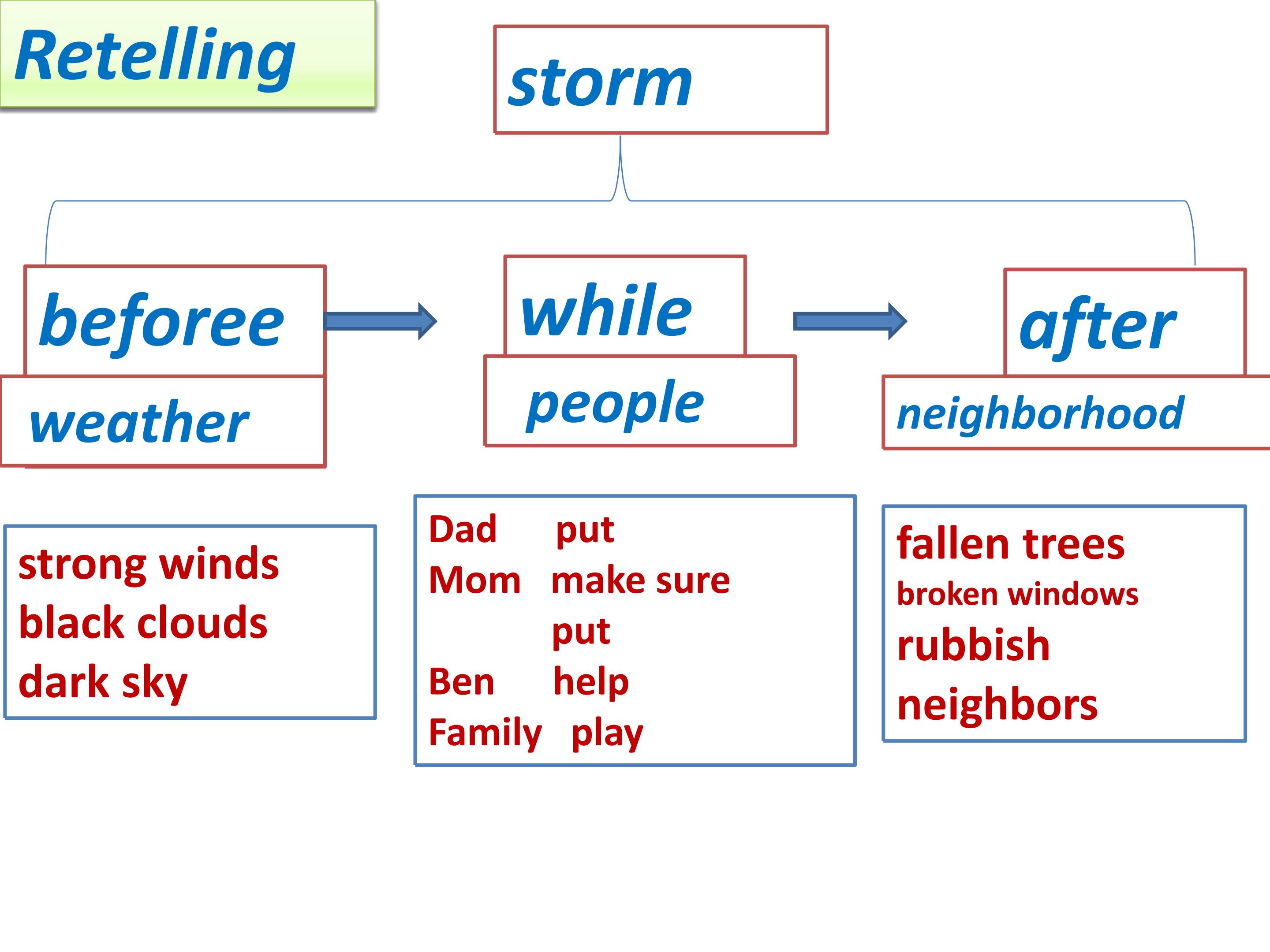 Retelling

storm

beforee

weather

while

people

after

neighborhood

strong winds
black clouds
dark sky

Dad put
Mom make sure
put
Ben help
Family play

fallen trees
broken windows
rubbish
neighbors